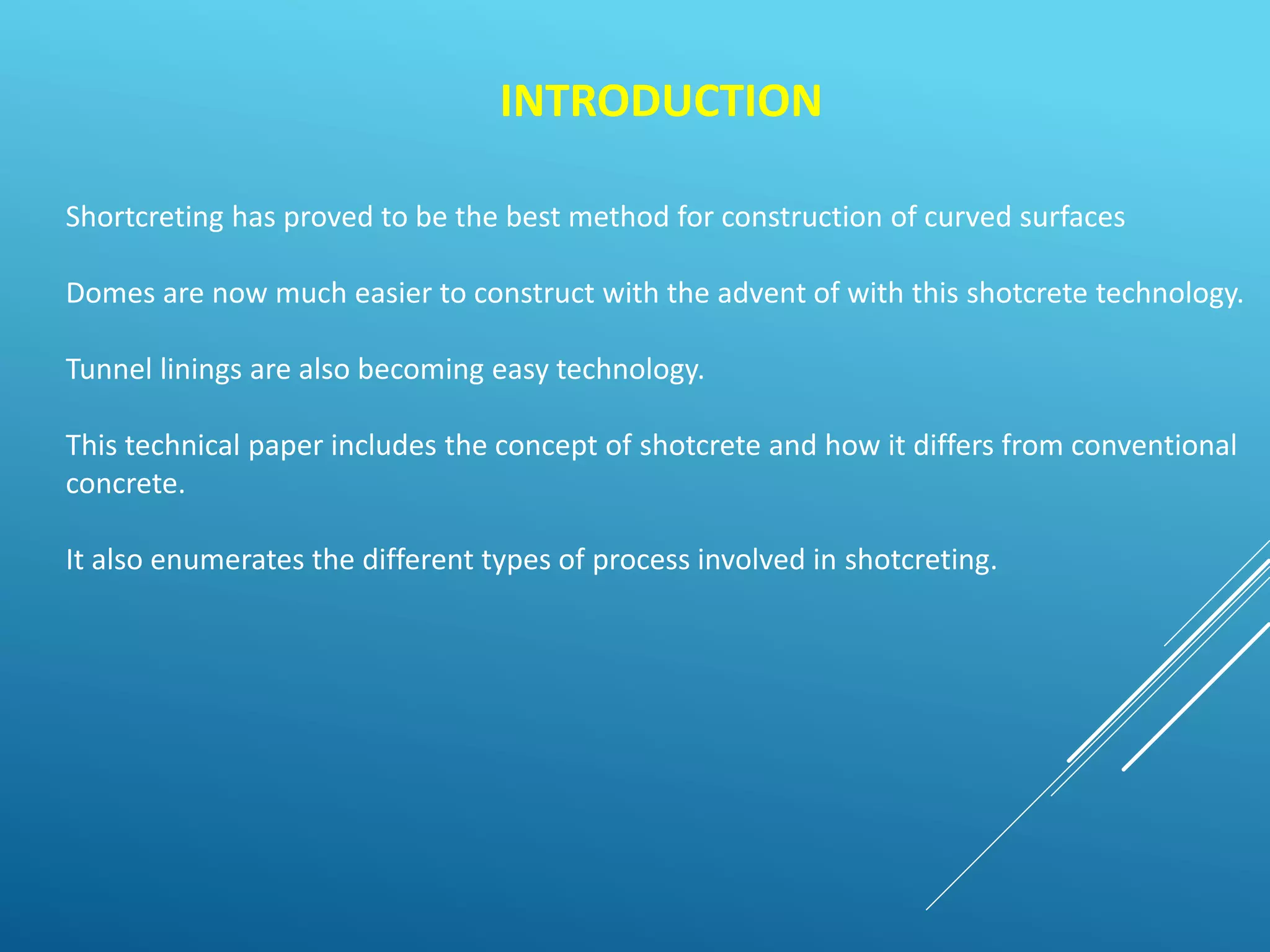 INTRODUCTION

Shortcreting has proved to be the best method for construction of curved surfaces

Domes are now much easier to construct with the advent of with this shotcrete technology.

Tunnel linings are also becoming easy technology.

This technical paper includes the concept of shotcrete and how it differs from conventional concrete.

It also enumerates the different types of process involved in shotcreting.